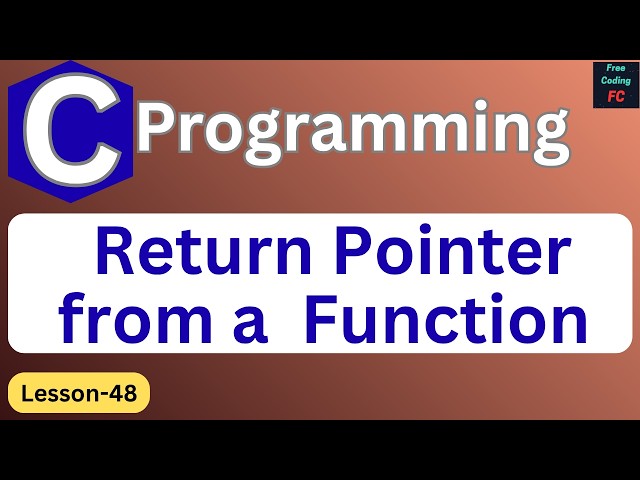 C Programming

Free Coding FC

Return Pointer from a Function

Lesson-48